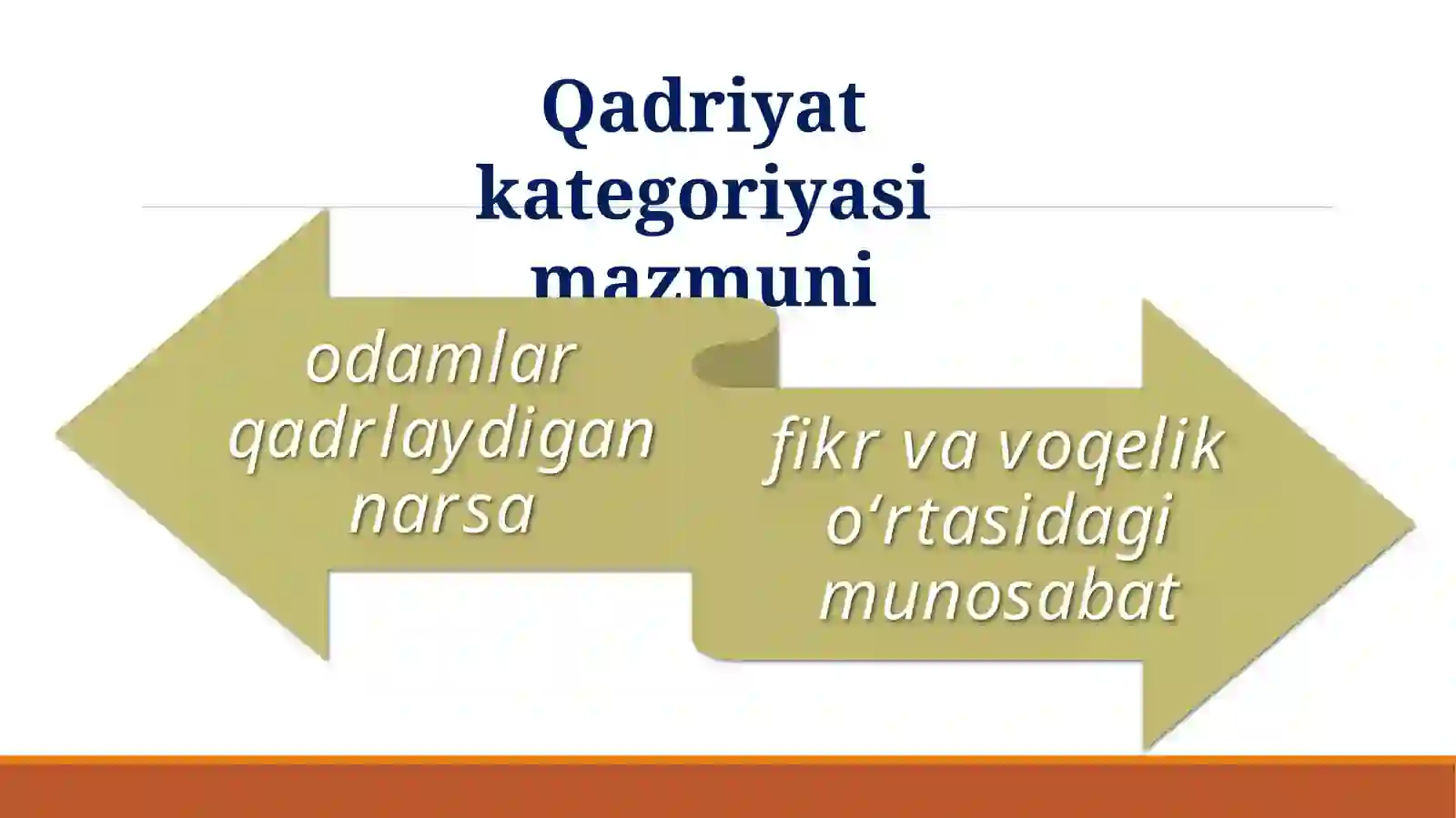 Qadriyat kategoriyasi mazmuni

odamlar qadrlaydigan narsa

fikr va voqelik o‘rtasidagi munosabat